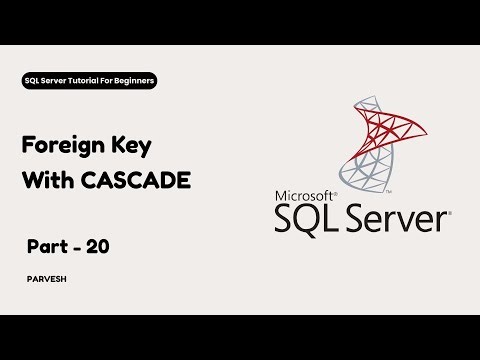 SQL Server Tutorial For Beginners

Foreign Key With CASCADE

Part - 20

PARVESH

Microsoft®
SQL Server®